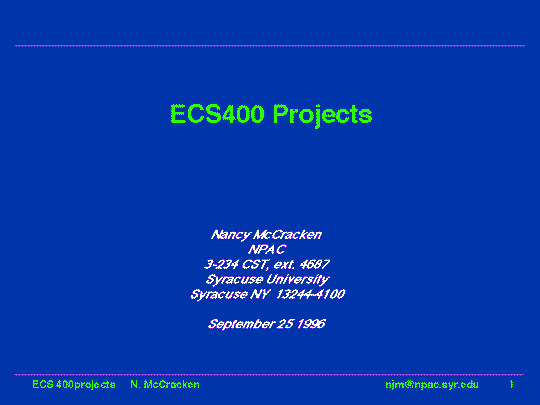 ECS400 Projects

Nancy McCracken
NPAC
3-234 CST, ext. 4687
Syracuse University
Syracuse NY 13244-4100

September 25 1996

ECS 400projects N. McCracken njm@npac.syr.edu 1